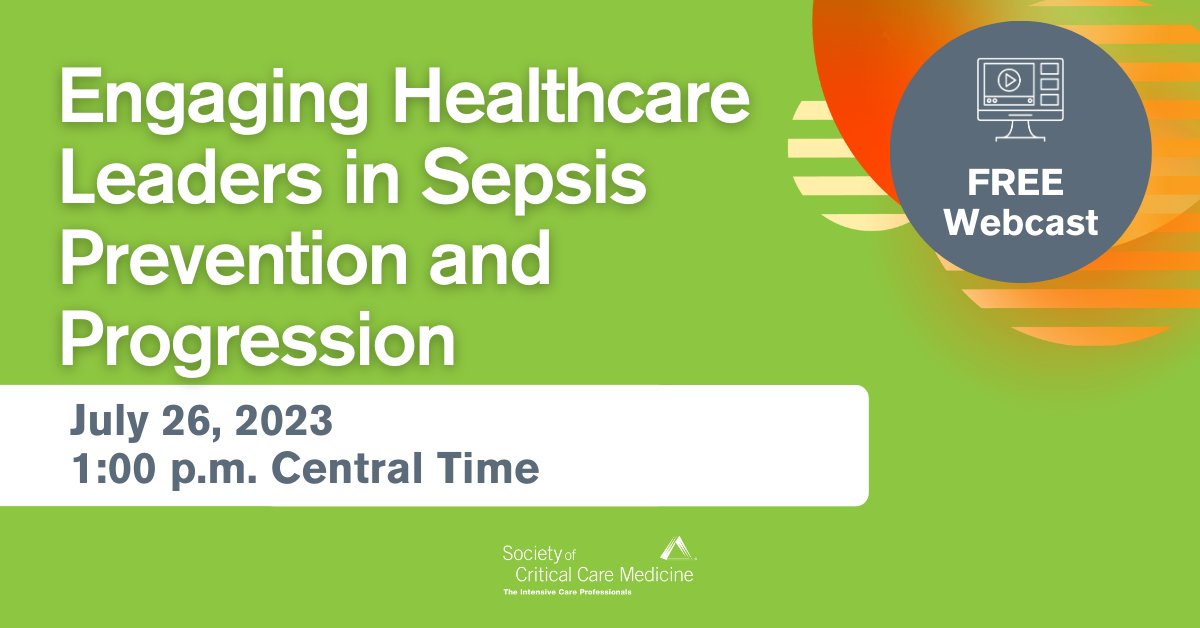 Engaging Healthcare Leaders in Sepsis Prevention and Progression

FREE Webcast

July 26, 2023
1:00 p.m. Central Time

Society of Critical Care Medicine
The Intensive Care Professionals